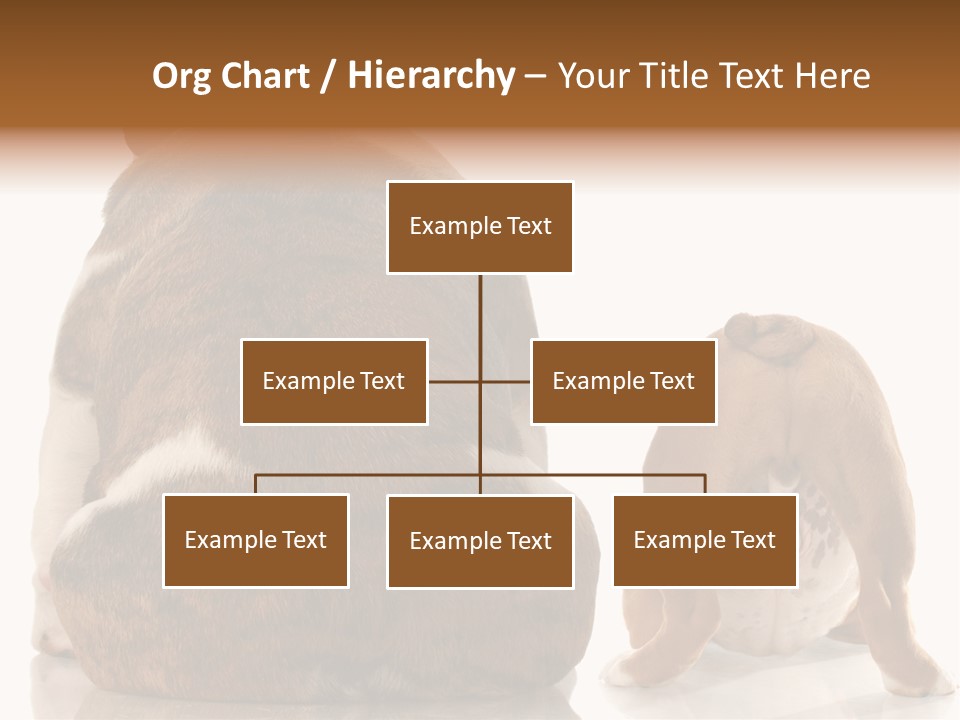 Org Chart / Hierarchy – Your Title Text Here

Example Text

Example Text

Example Text

Example Text

Example Text

Example Text